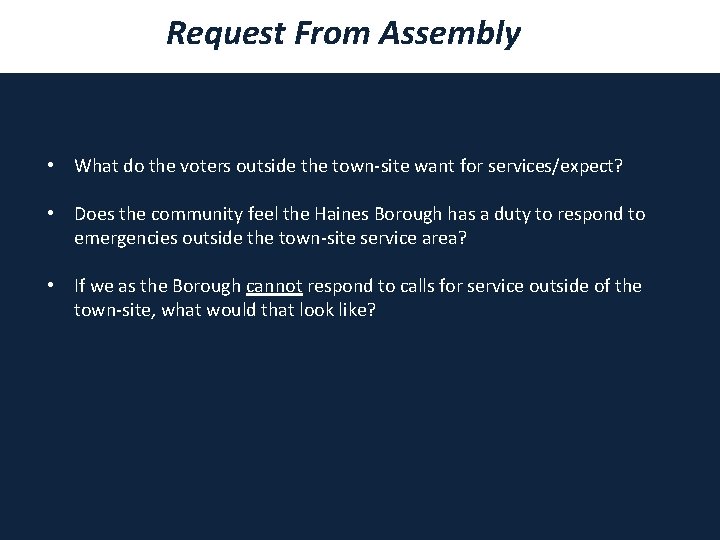 Request From Assembly

• What do the voters outside the town-site want for services/expect?

• Does the community feel the Haines Borough has a duty to respond to emergencies outside the town-site service area?

• If we as the Borough cannot respond to calls for service outside of the town-site, what would that look like?